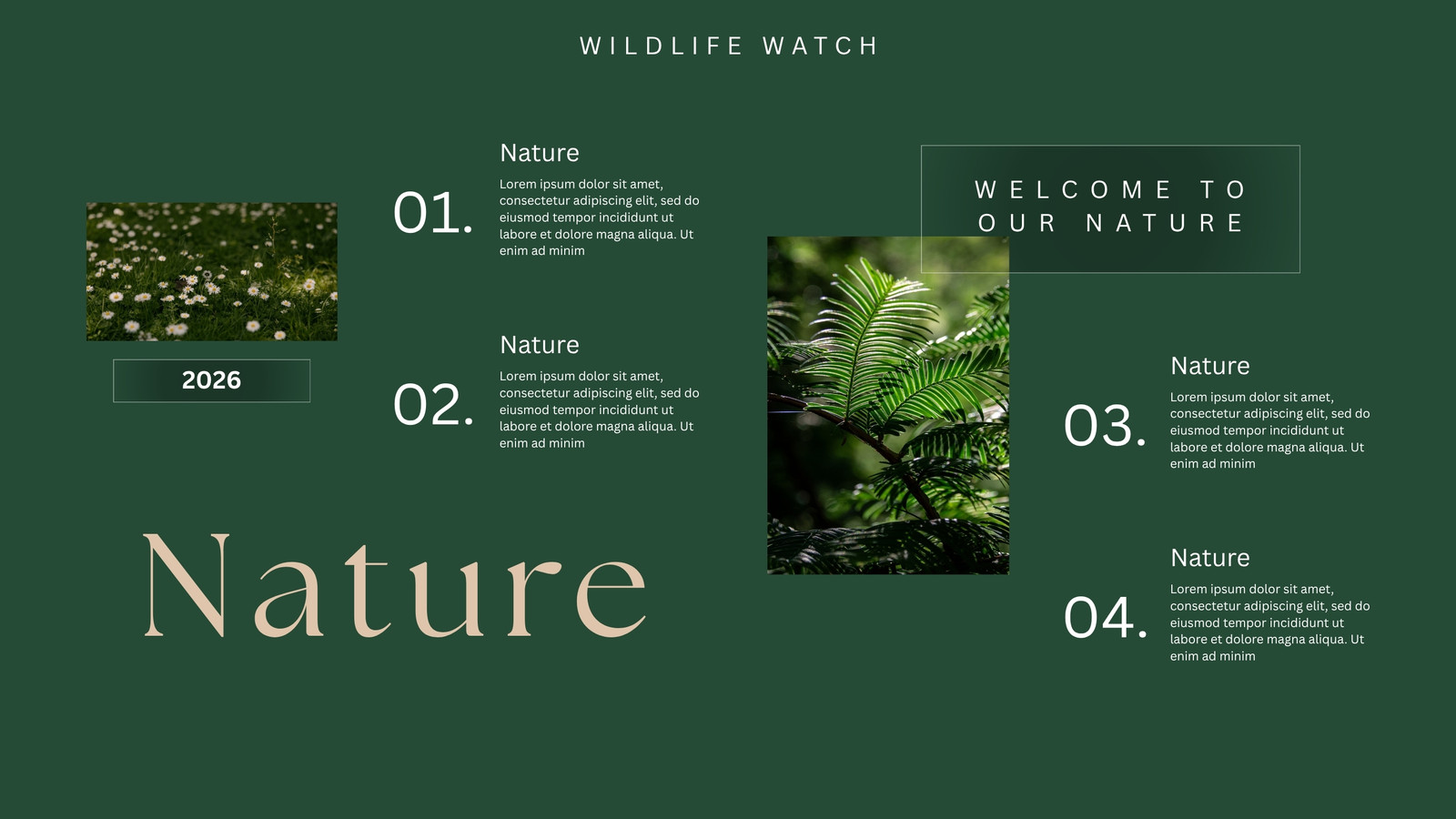 WILDLIFE WATCH

2026

01.

Nature

Lorem ipsum dolor sit amet, consectetur adipiscing elit, sed do eiusmod tempor incididunt ut labore et dolore magna aliqua. Ut enim ad minim

02.

Nature

Lorem ipsum dolor sit amet, consectetur adipiscing elit, sed do eiusmod tempor incididunt ut labore et dolore magna aliqua. Ut enim ad minim

Nature

WELCOME TO OUR NATURE

03.

Nature

Lorem ipsum dolor sit amet, consectetur adipiscing elit, sed do eiusmod tempor incididunt ut labore et dolore magna aliqua. Ut enim ad minim

04.

Nature

Lorem ipsum dolor sit amet, consectetur adipiscing elit, sed do eiusmod tempor incididunt ut labore et dolore magna aliqua. Ut enim ad minim